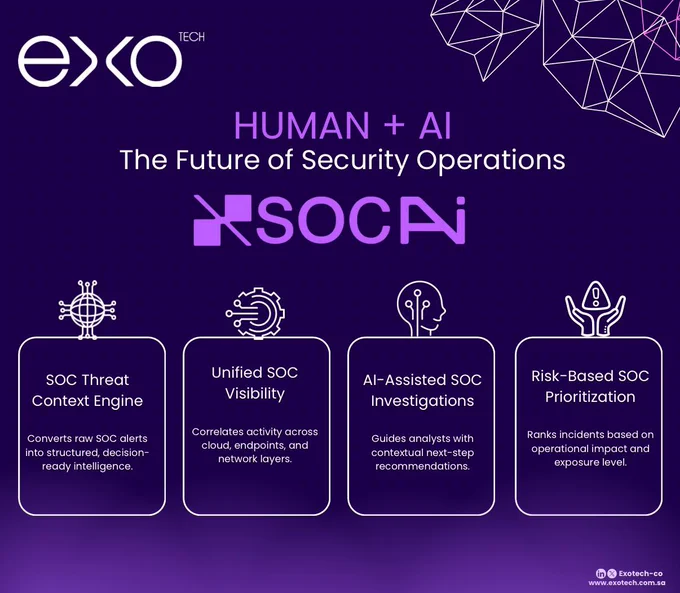 exo TECH

HUMAN + AI
The Future of Security Operations

SOCAi

SOC Threat Context Engine

Converts raw SOC alerts into structured, decision-ready intelligence.

Unified SOC Visibility

Correlates activity across cloud, endpoints, and network layers.

AI-Assisted SOC Investigations

Guides analysts with contextual next-step recommendations.

Risk-Based SOC Prioritization

Ranks incidents based on operational impact and exposure level.

Exotech-co
www.exotech.com.sa